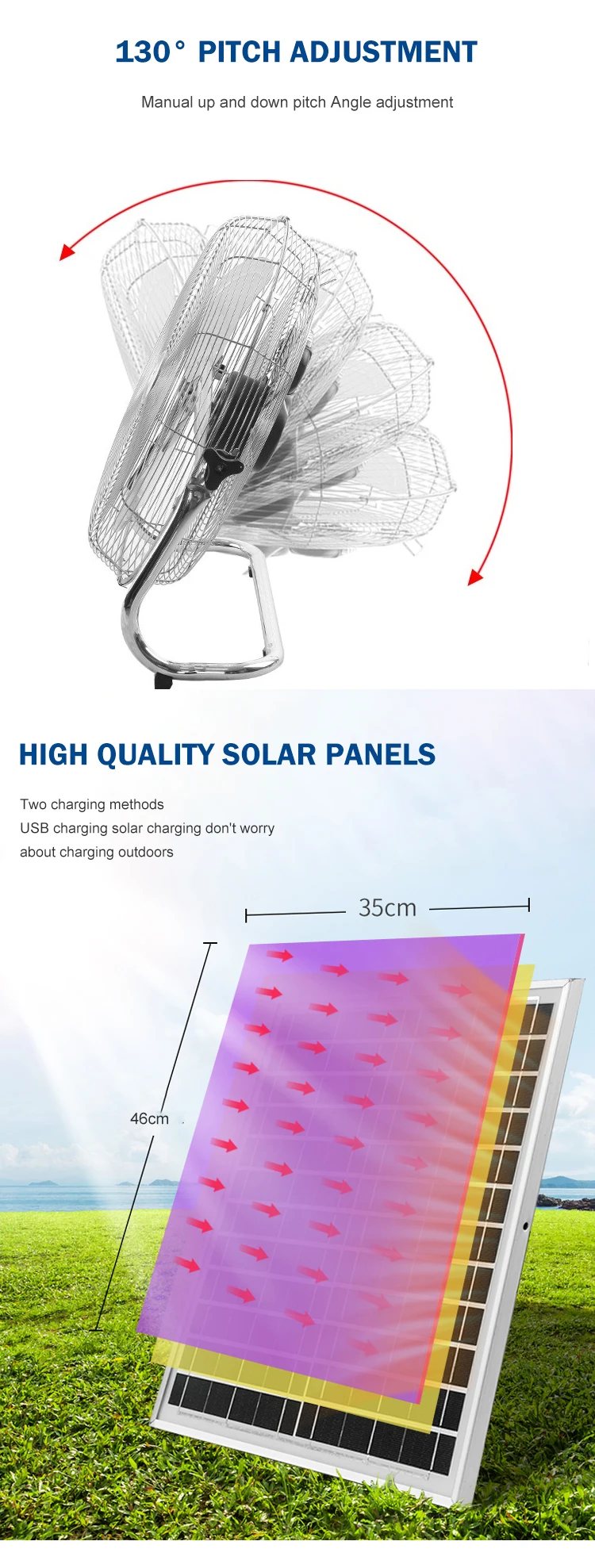 130° PITCH ADJUSTMENT

Manual up and down pitch Angle adjustment

HIGH QUALITY SOLAR PANELS

Two charging methods
USB charging solar charging don't worry about charging outdoors

35cm

46cm